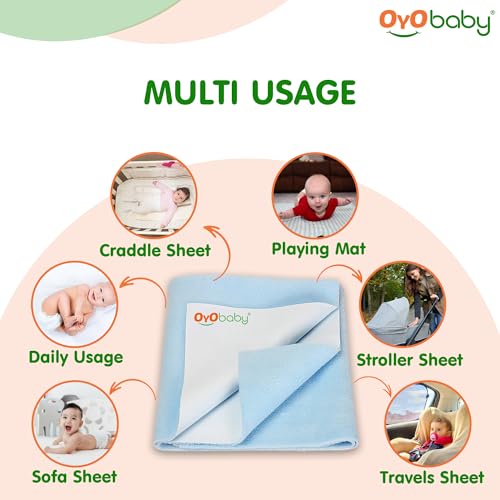 OyObaby®

MULTI USAGE

Craddle Sheet

Playing Mat

Daily Usage

OyObaby®

Stroller Sheet

Sofa Sheet

Travels Sheet